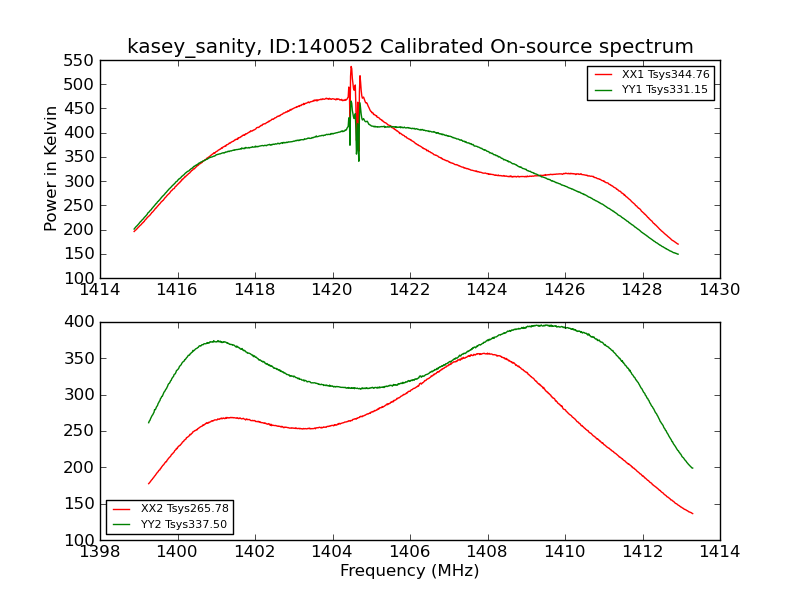 kasey_sanity, ID:140052 Calibrated On-source spectrum

XX1 Tsys344.76
YY1 Tsys331.15

Power in Kelvin

550
500
450
400
350
300
250
200
150
100

1414 1416 1418 1420 1422 1424 1426 1428 1430

400
350
300
250
200
150
100

XX2 Tsys265.78
YY2 Tsys337.50

1398 1400 1402 1404 1406 1408 1410 1412 1414

Frequency (MHz)